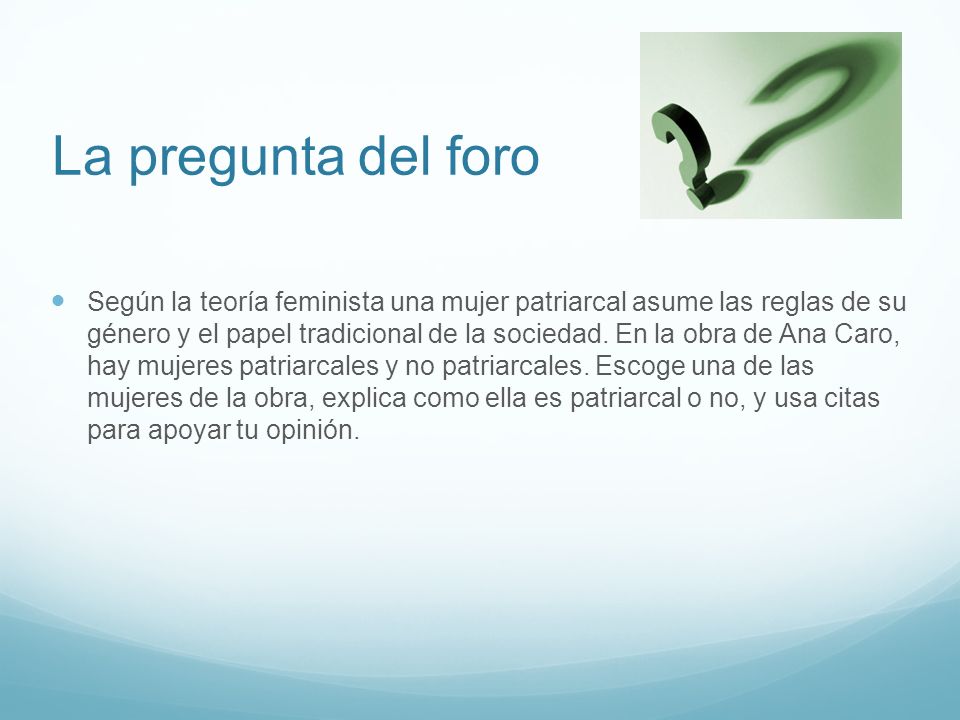 La pregunta del foro

Según la teoría feminista una mujer patriarcal asume las reglas de su género y el papel tradicional de la sociedad. En la obra de Ana Caro, hay mujeres patriarcales y no patriarcales. Escoge una de las mujeres de la obra, explica como ella es patriarcal o no, y usa citas para apoyar tu opinión.